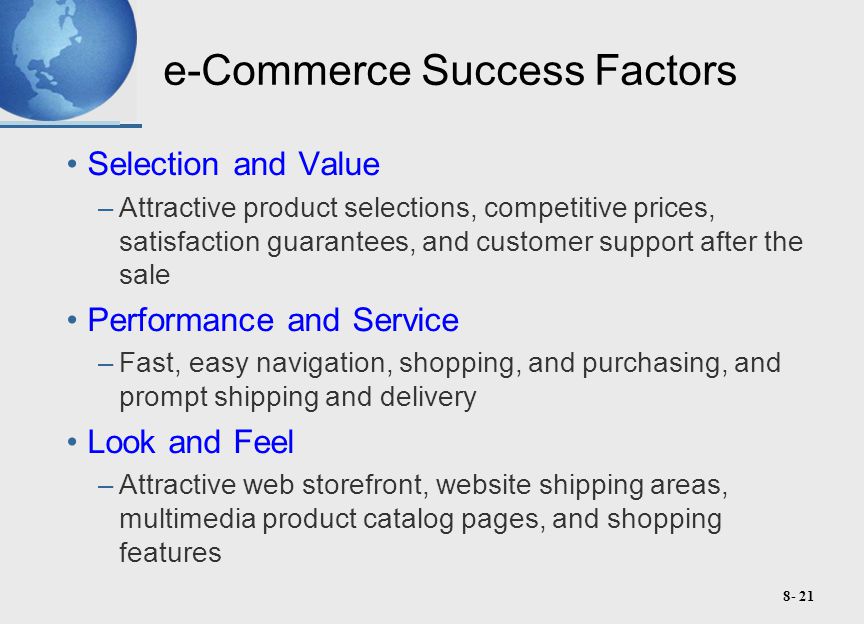 e-Commerce Success Factors

• Selection and Value
– Attractive product selections, competitive prices, satisfaction guarantees, and customer support after the sale

• Performance and Service
– Fast, easy navigation, shopping, and purchasing, and prompt shipping and delivery

• Look and Feel
– Attractive web storefront, website shipping areas, multimedia product catalog pages, and shopping features

8- 21